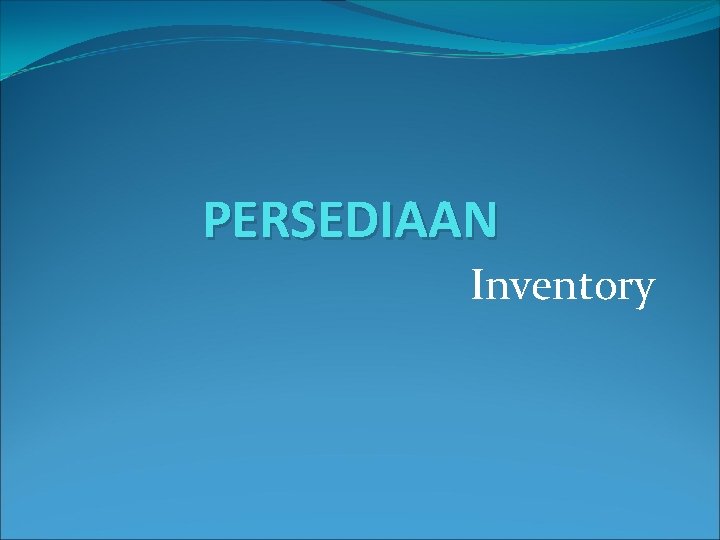 PERSEDIAAN

Inventory